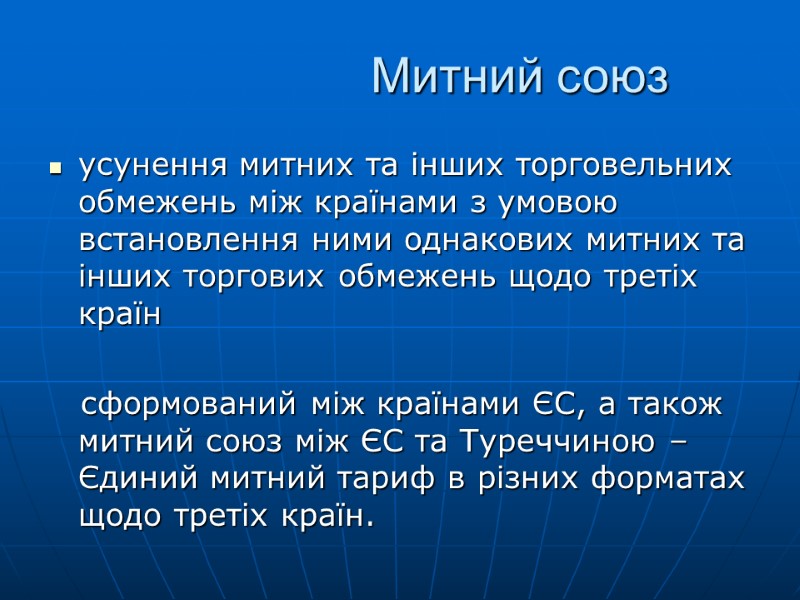 Митний союз

усунення митних та інших торговельних обмежень між країнами з умовою встановлення ними однакових митних та інших торгових обмежень щодо третіх країн

сформований між країнами ЄС, а також митний союз між ЄС та Туреччиною – Єдиний митний тариф в різних форматах щодо третіх країн.